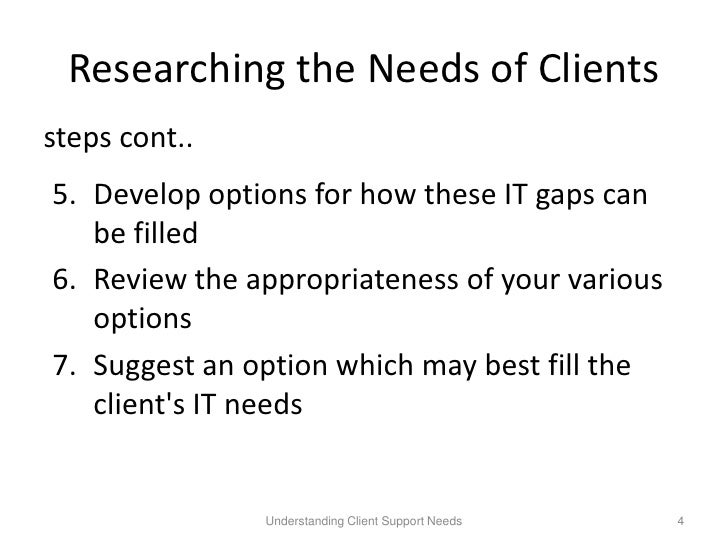 Researching the Needs of Clients

steps cont..

5. Develop options for how these IT gaps can be filled
6. Review the appropriateness of your various options
7. Suggest an option which may best fill the client's IT needs

Understanding Client Support Needs

4